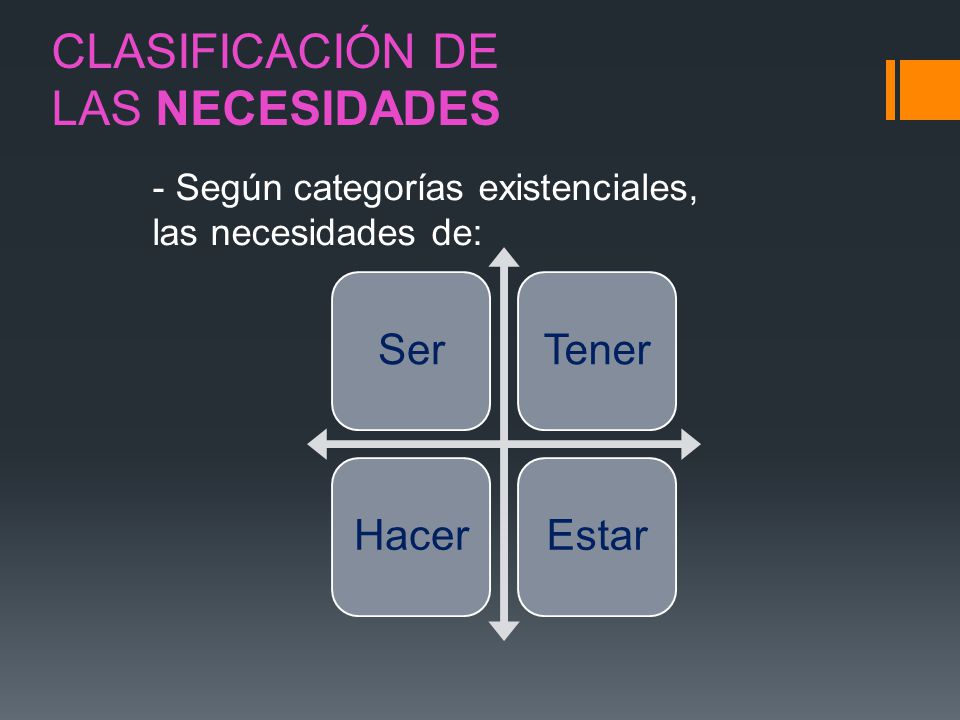 CLASIFICACIÓN DE LAS NECESIDADES

- Según categorías existenciales, las necesidades de:

Ser

Tener

Hacer

Estar